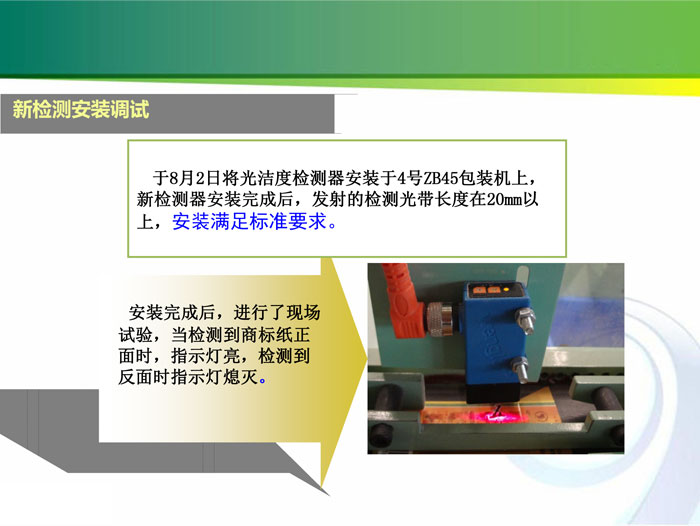 新检测安装调试

于8月2日将光洁度检测器安装于4号ZB45包装机上，新检测器安装完成后，发射的检测光带长度在20mm以上，安装满足标准要求。

安装完成后，进行了现场试验，当检测到商标纸正面时，指示灯亮，检测到反面时指示灯熄灭。